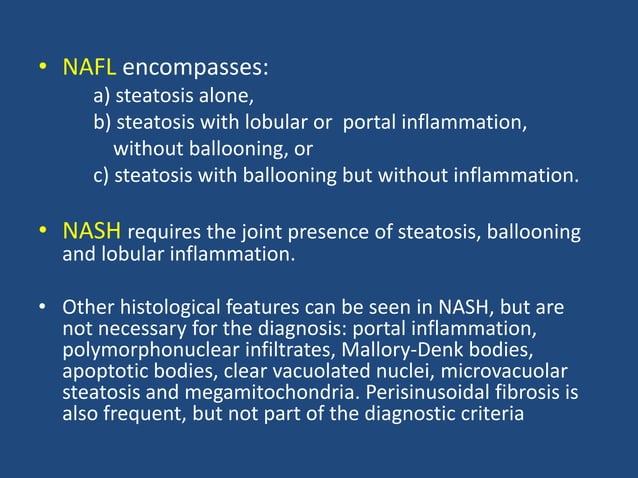 • NAFL encompasses:
a) steatosis alone,
b) steatosis with lobular or portal inflammation, without ballooning, or
c) steatosis with ballooning but without inflammation.

• NASH requires the joint presence of steatosis, ballooning and lobular inflammation.

• Other histological features can be seen in NASH, but are not necessary for the diagnosis: portal inflammation, polymorphonuclear infiltrates, Mallory-Denk bodies, apoptotic bodies, clear vacuolated nuclei, microvacuolar steatosis and megamitochondria. Perisinusoidal fibrosis is also frequent, but not part of the diagnostic criteria